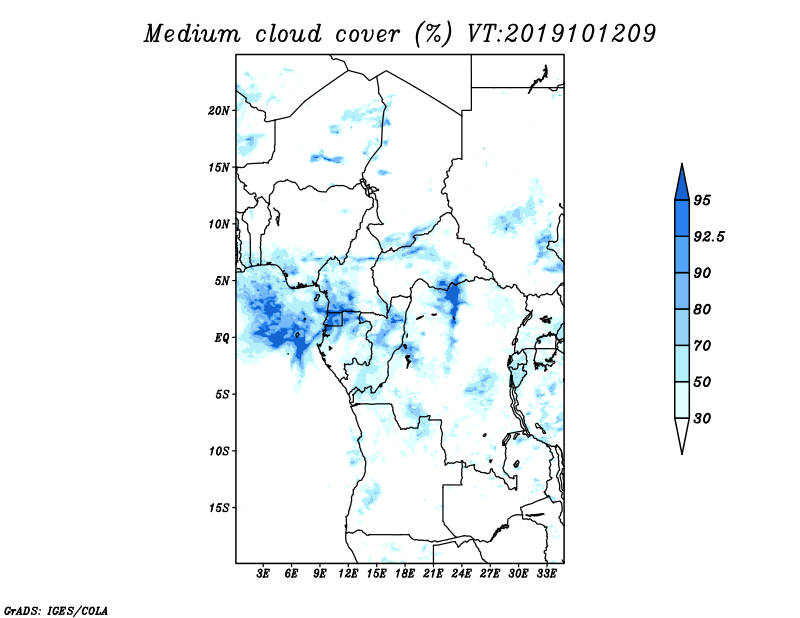 Medium cloud cover (%) VT:2019101209

20N
15N
10N
5N
EQ
5S
10S
15S

3E 6E 9E 12E 15E 18E 21E 24E 27E 30E 33E

95
92.5
90
80
70
50
30

GrADS: IGES/COLA